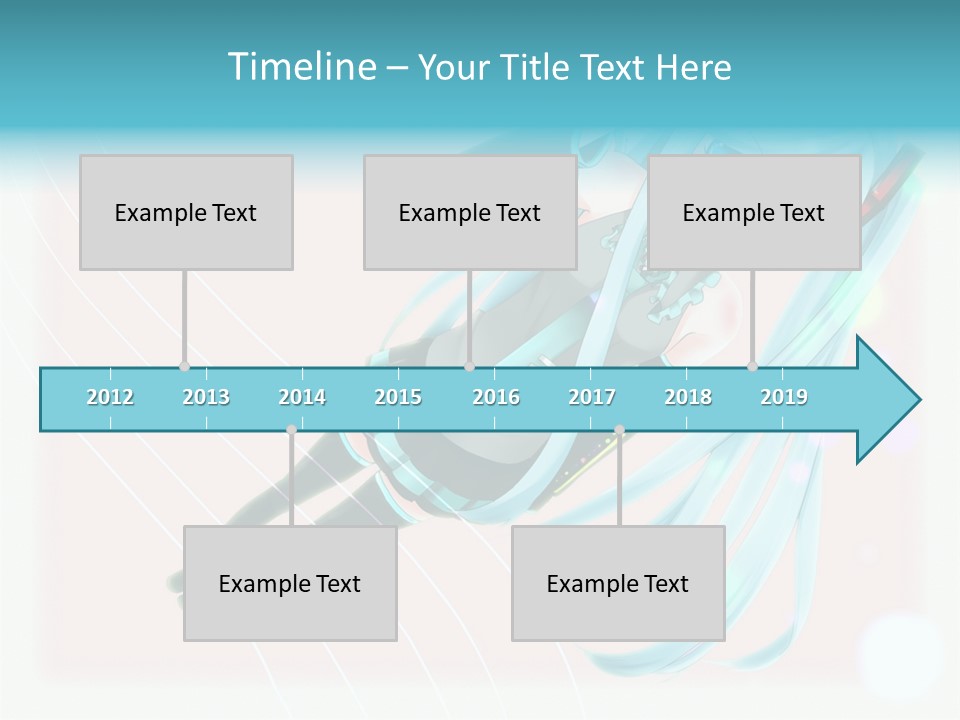 Timeline – Your Title Text Here

Example Text

Example Text

Example Text

2012 2013 2014 2015 2016 2017 2018 2019

Example Text

Example Text